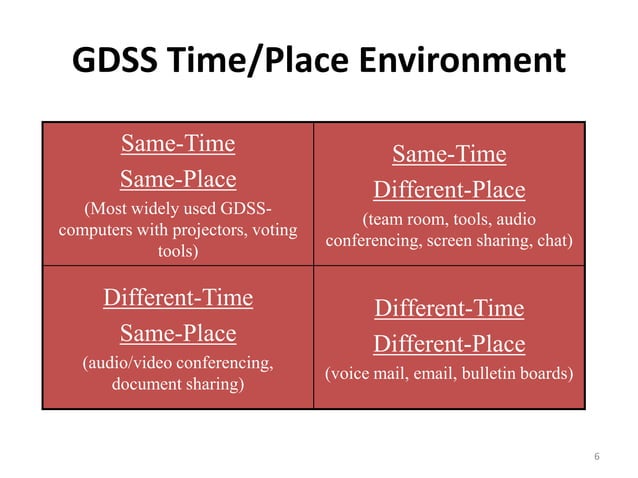 GDSS Time/Place Environment

| Same-Time Same-Place (Most widely used GDSS-computers with projectors, voting tools) | Same-Time Different-Place (team room, tools, audio conferencing, screen sharing, chat) |
|---|---|
| Different-Time Same-Place (audio/video conferencing, document sharing) | Different-Time Different-Place (voice mail, email, bulletin boards) |

6